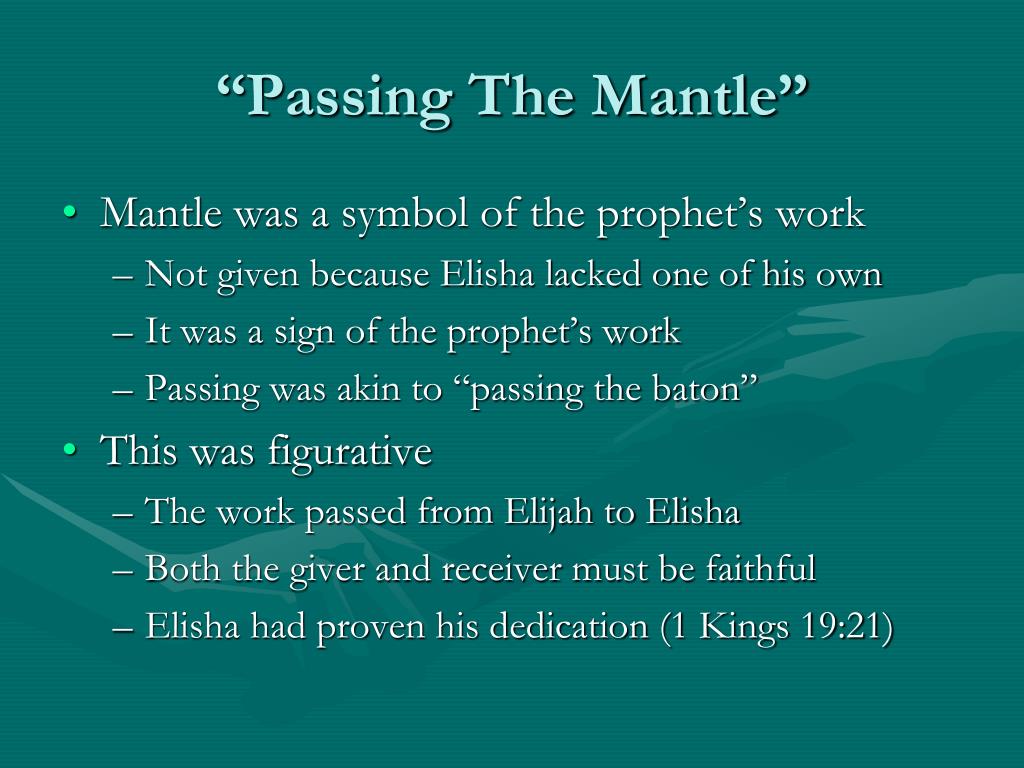 “Passing The Mantle”

• Mantle was a symbol of the prophet’s work
– Not given because Elisha lacked one of his own
– It was a sign of the prophet’s work
– Passing was akin to “passing the baton”
• This was figurative
– The work passed from Elijah to Elisha
– Both the giver and receiver must be faithful
– Elisha had proven his dedication (1 Kings 19:21)